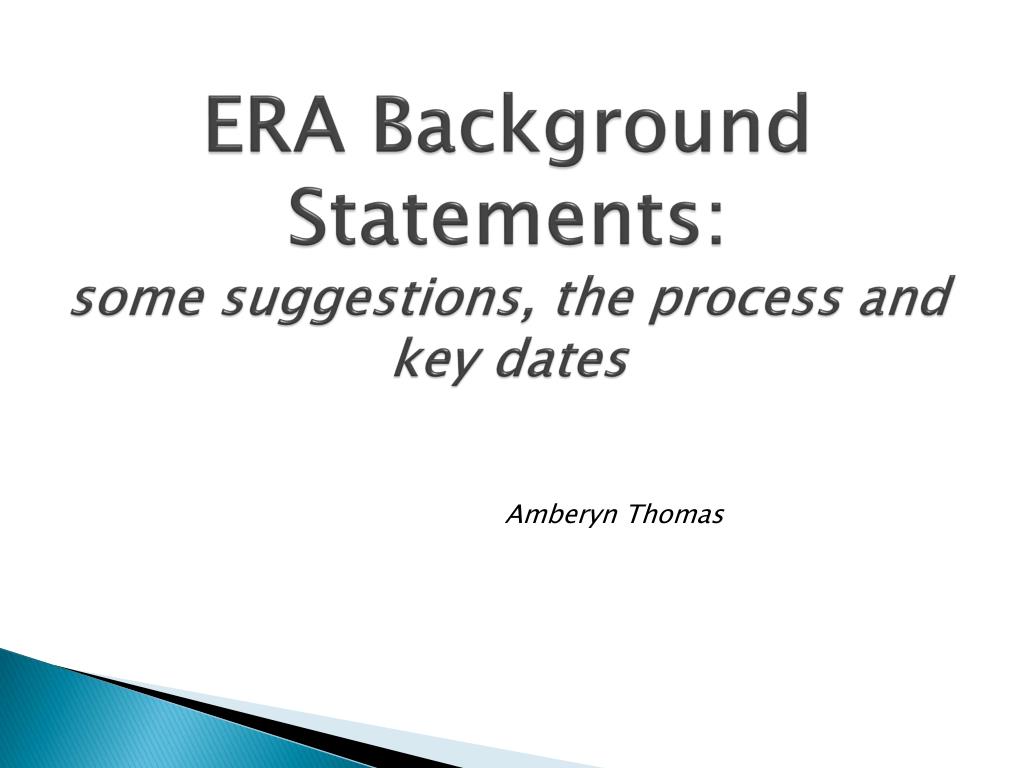 ERA Background Statements:
some suggestions, the process and key dates

Amberyn Thomas